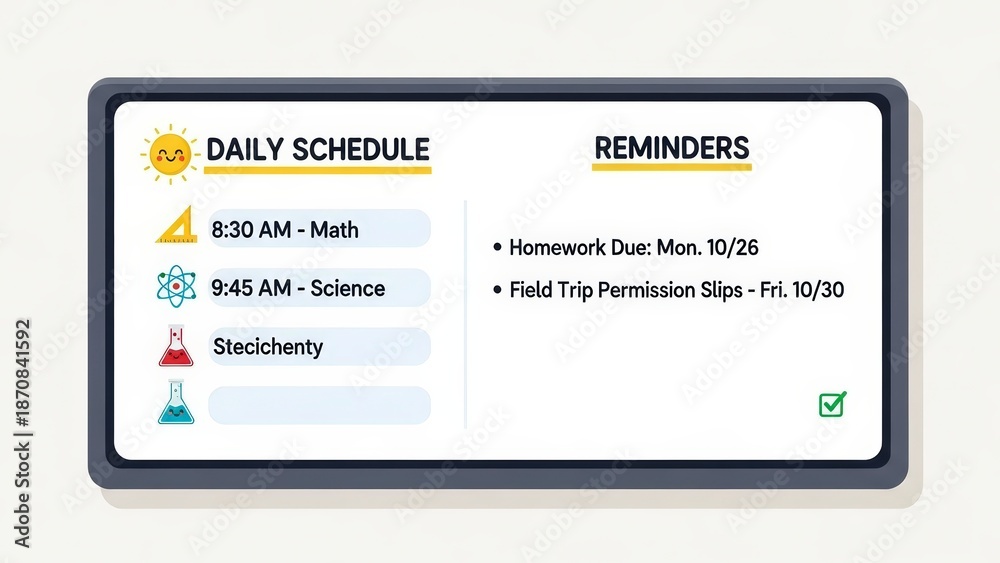 DAILY SCHEDULE

8:30 AM - Math

9:45 AM - Science

Stecichenty

REMINDERS

• Homework Due: Mon. 10/26

• Field Trip Permission Slips - Fri. 10/30

Adobe Stock | #1870841592